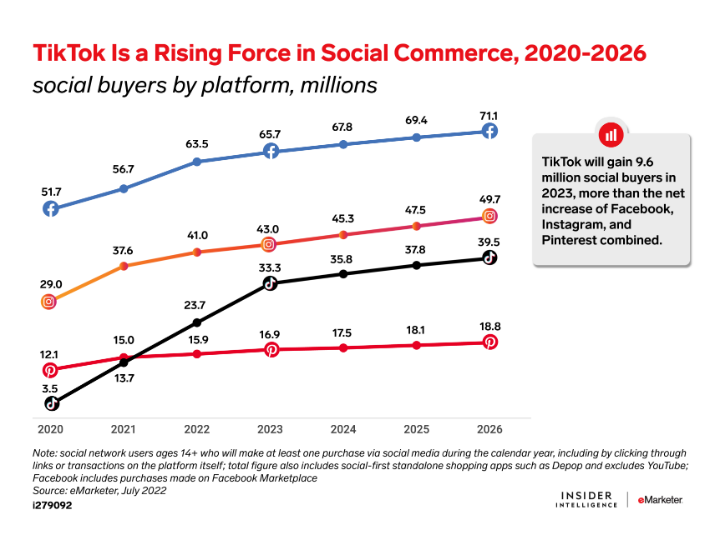 TikTok Is a Rising Force in Social Commerce, 2020-2026
social buyers by platform, millions

51.7
56.7
63.5
65.7
67.8
69.4
71.1

29.0
37.6
41.0
43.0
45.3
47.5
49.7

3.5
13.7
23.7
33.3
35.8
37.8
39.5

12.1
15.0
15.9
16.9
17.5
18.1
18.8

2020
2021
2022
2023
2024
2025
2026

TikTok will gain 9.6 million social buyers in 2023, more than the net increase of Facebook, Instagram, and Pinterest combined.

Note: social network users ages 14+ who will make at least one purchase via social media during the calendar year, including by clicking through links or transactions on the platform itself; total figure also includes social-first standalone shopping apps such as Depop and excludes YouTube; Facebook includes purchases made on Facebook Marketplace
Source: eMarketer, July 2022
i279092

INSIDER INTELLIGENCE | eMarketer